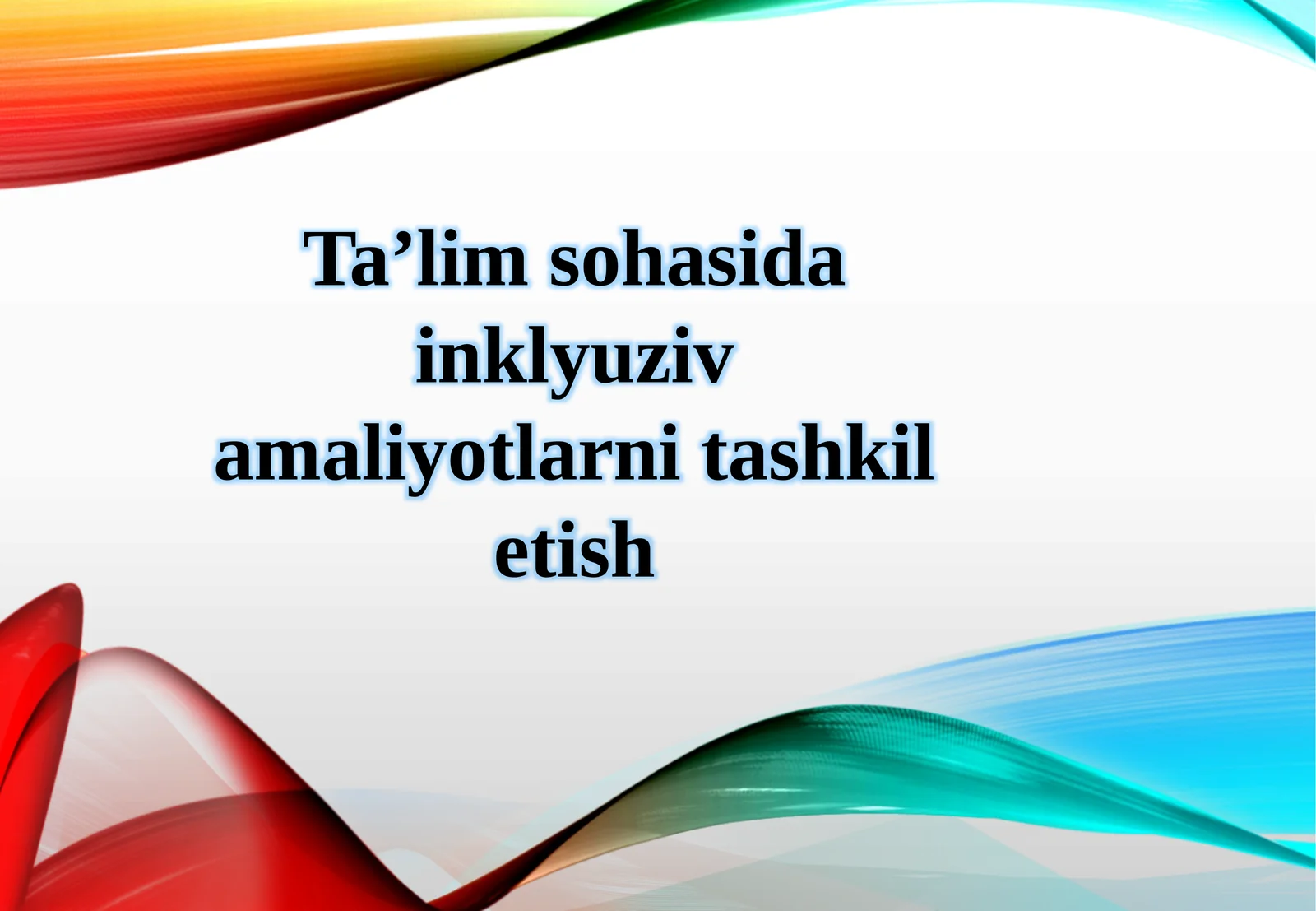 Ta’lim sohasida inklyuziv amaliyotlarni tashkil etish